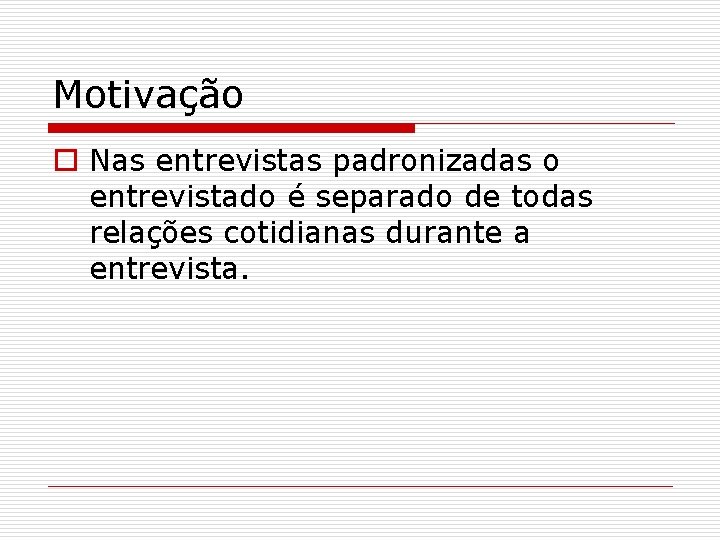 Motivação

Nas entrevistas padronizadas o entrevistado é separado de todas relações cotidianas durante a entrevista.